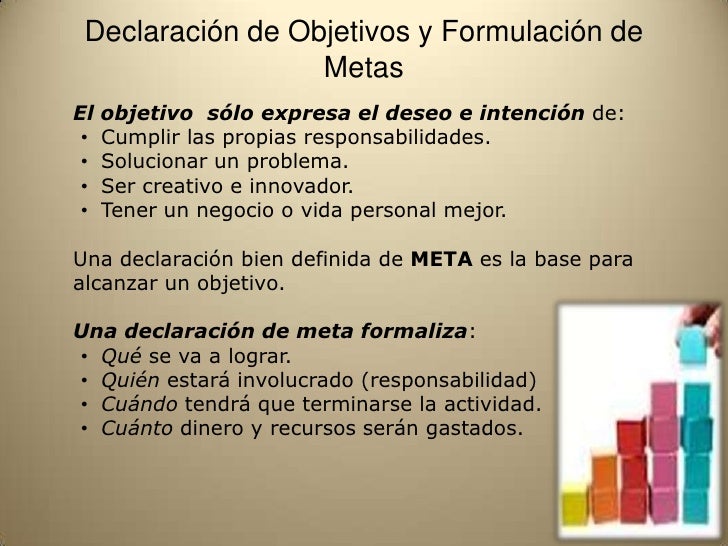 Declaración de Objetivos y Formulación de Metas

El objetivo sólo expresa el deseo e intención de:
• Cumplir las propias responsabilidades.
• Solucionar un problema.
• Ser creativo e innovador.
• Tener un negocio o vida personal mejor.

Una declaración bien definida de META es la base para alcanzar un objetivo.

Una declaración de meta formaliza:
• Qué se va a lograr.
• Quién estará involucrado (responsabilidad)
• Cuándo tendrá que terminarse la actividad.
• Cuánto dinero y recursos serán gastados.